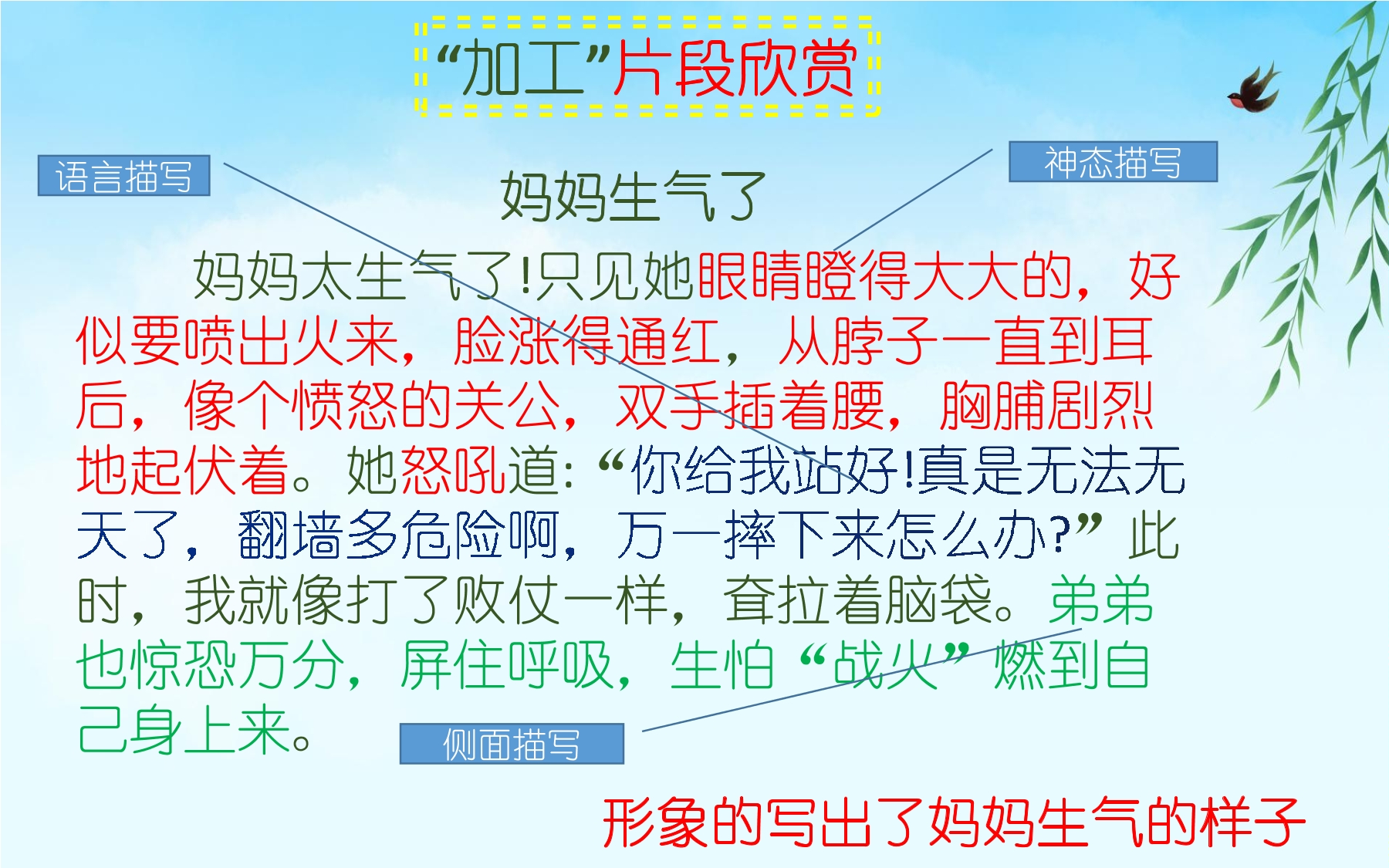 “加工”片段欣赏

语言描写

神态描写

妈妈生气了

妈妈太生气了!只见她眼睛瞪得大大的，好似要喷出火来，脸涨得通红，从脖子一直到耳后，像个愤怒的关公，双手插着腰，胸脯剧烈地起伏着。她怒吼道:“你给我站好!真是无法无天了，翻墙多危险啊，万一摔下来怎么办?”此时，我就像打了败仗一样，耷拉着脑袋。弟弟也惊恐万分，屏住呼吸，生怕“战火”燃到自己身上来。

侧面描写

形象的写出了妈妈生气的样子